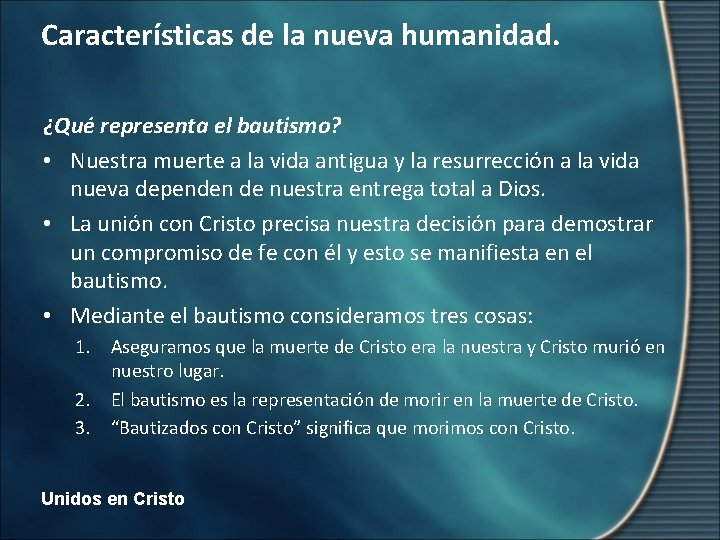 Características de la nueva humanidad.

¿Qué representa el bautismo?

• Nuestra muerte a la vida antigua y la resurrección a la vida nueva dependen de nuestra entrega total a Dios.

• La unión con Cristo precisa nuestra decisión para demostrar un compromiso de fe con él y esto se manifiesta en el bautismo.

• Mediante el bautismo consideramos tres cosas:

1. Aseguramos que la muerte de Cristo era la nuestra y Cristo murió en nuestro lugar.
2. El bautismo es la representación de morir en la muerte de Cristo.
3. “Bautizados con Cristo” significa que morimos con Cristo.

Unidos en Cristo